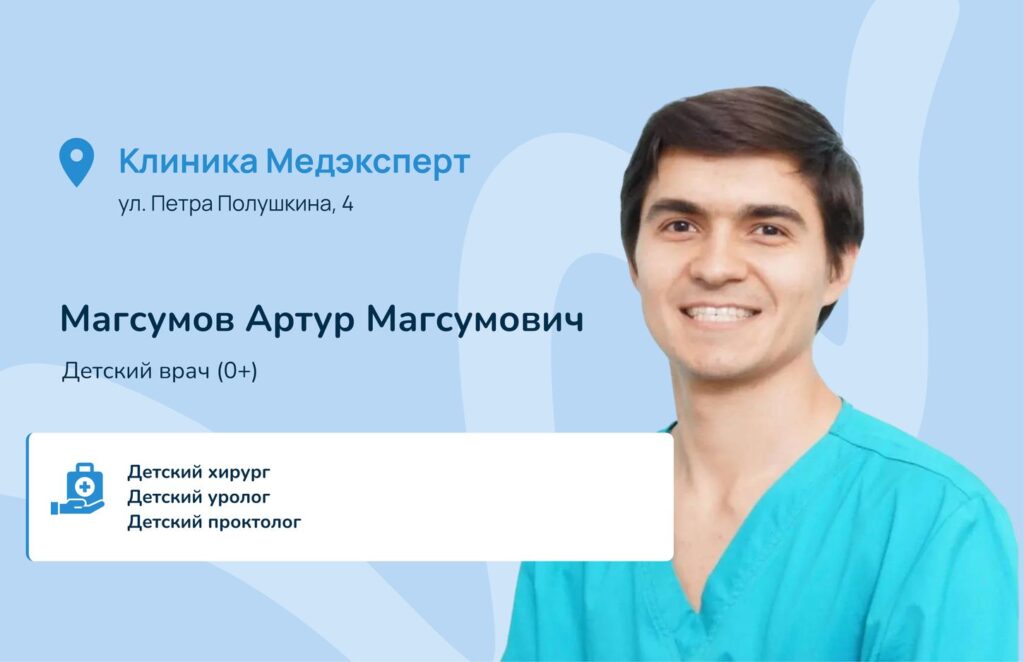 Клиника Медэксперт
ул. Петра Полушкина, 4

Магсумов Артур Магсумович
Детский врач (0+)

Детский хирург
Детский уролог
Детский проктолог